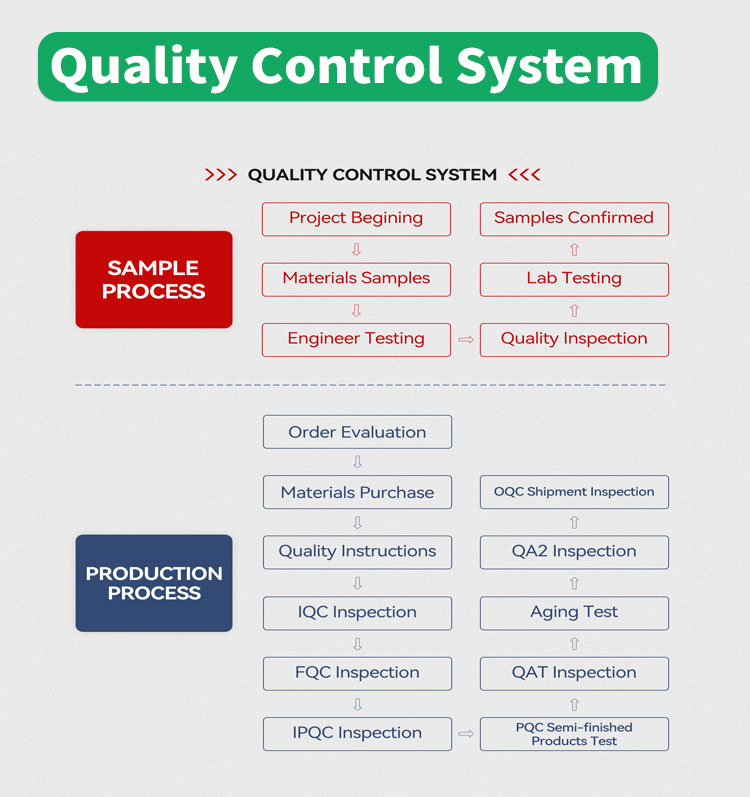 Quality Control System

>>> QUALITY CONTROL SYSTEM <<<

SAMPLE PROCESS

Project Begining

Materials Samples

Engineer Testing

Quality Inspection

Lab Testing

Samples Confirmed

PRODUCTION PROCESS

Order Evaluation

Materials Purchase

Quality Instructions

IQC Inspection

FQC Inspection

IPQC Inspection

PQC Semi-finished Products Test

QAT Inspection

Aging Test

QA2 Inspection

OQC Shipment Inspection